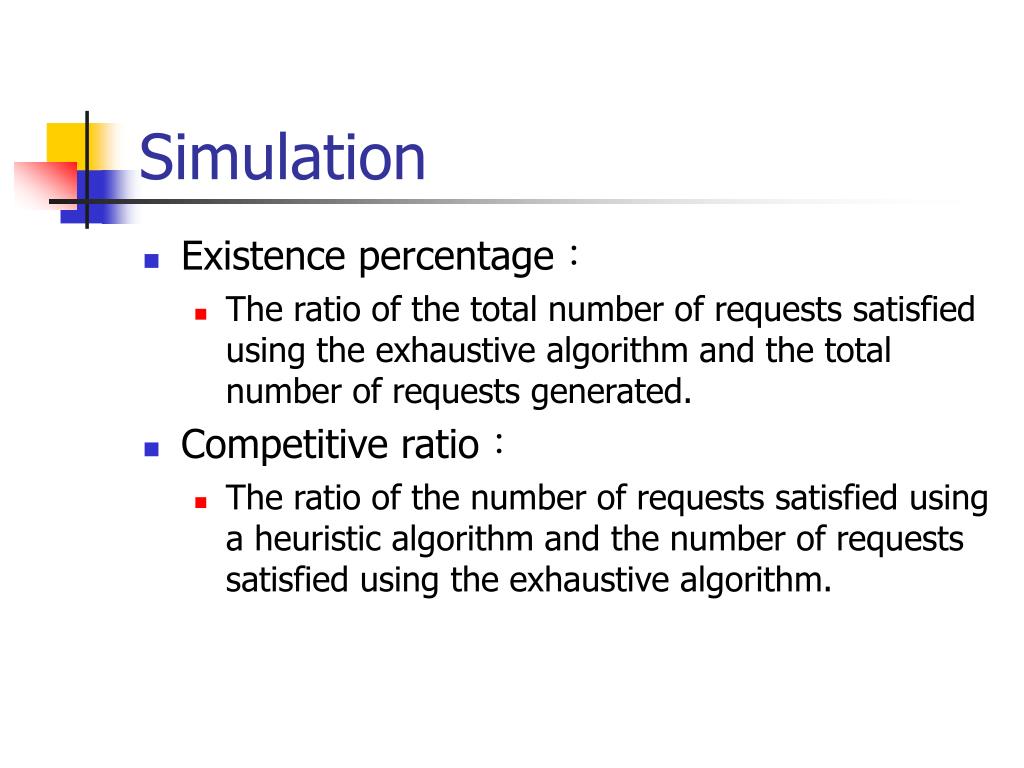 Simulation

Existence percentage：
The ratio of the total number of requests satisfied using the exhaustive algorithm and the total number of requests generated.

Competitive ratio：
The ratio of the number of requests satisfied using a heuristic algorithm and the number of requests satisfied using the exhaustive algorithm.